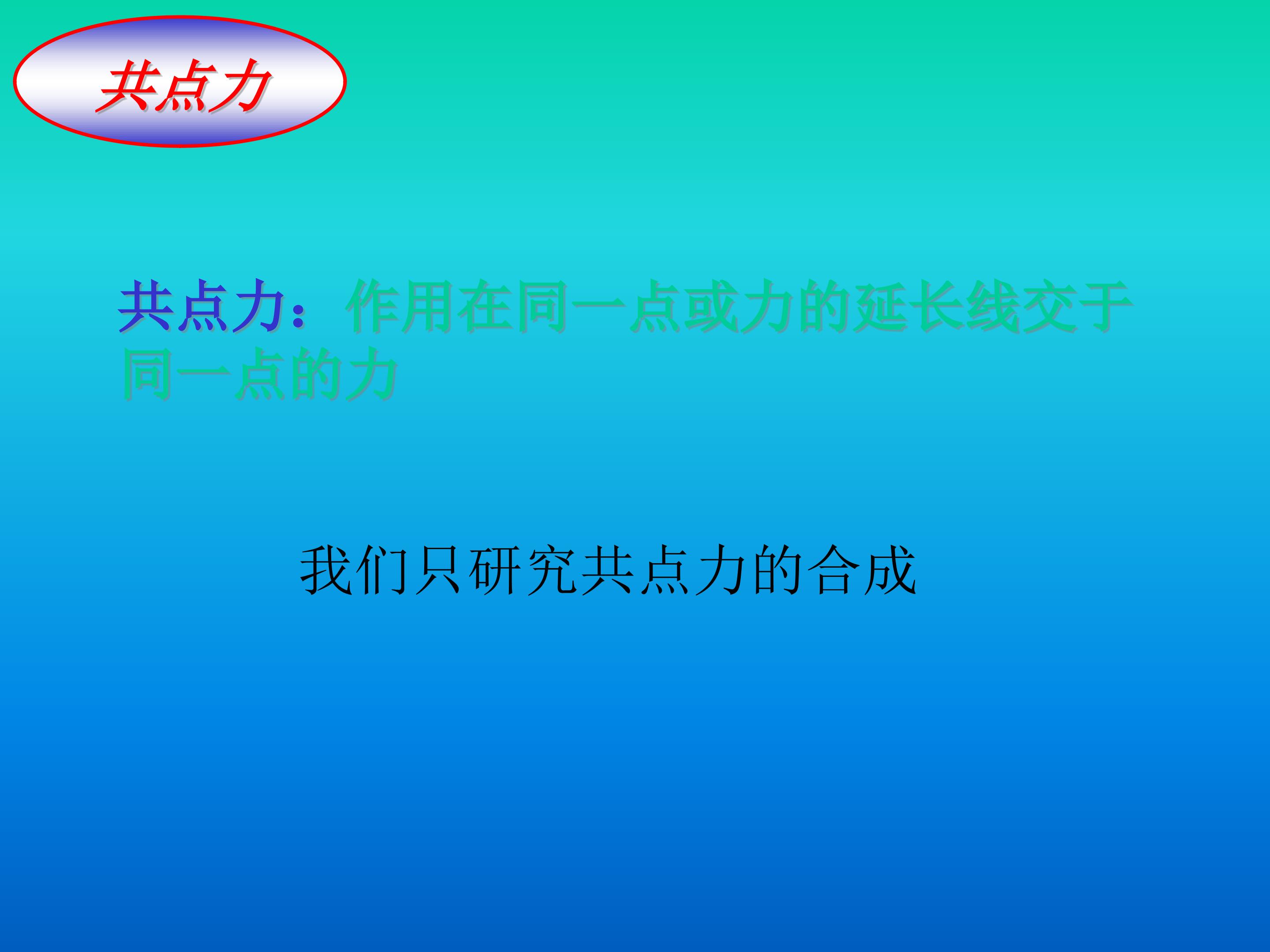 共点力

共点力：作用在同一点或力的延长线交于同一点的力

我们只研究共点力的合成